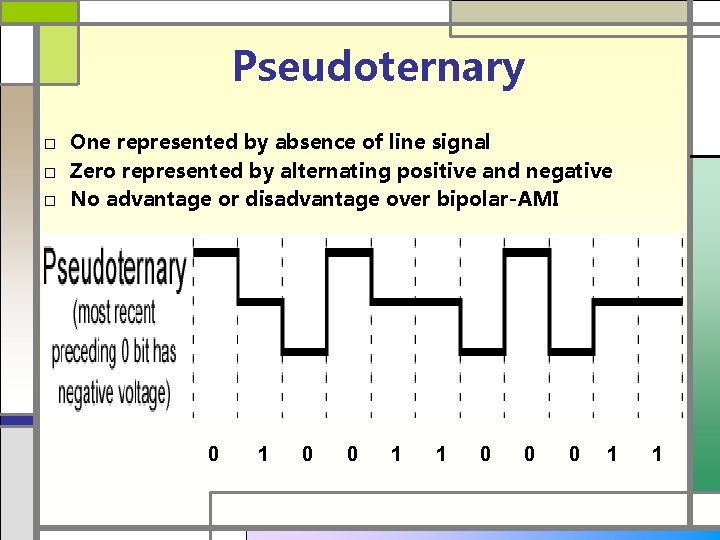 Pseudoternary

□ One represented by absence of line signal
□ Zero represented by alternating positive and negative
□ No advantage or disadvantage over bipolar-AMI

Pseudoternary (most recent preceding 0 bit has negative voltage)

0 1 0 0 1 1 0 0 0 1 1